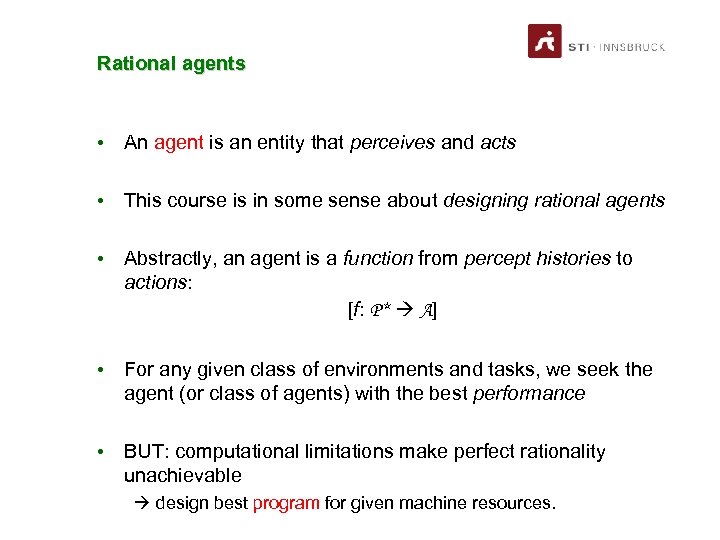 STI · INNSBRUCK

Rational agents

• An agent is an entity that perceives and acts

• This course is in some sense about designing rational agents

• Abstractly, an agent is a function from percept histories to actions:

$[f: \mathcal{P}^* \rightarrow \mathcal{A}]$

• For any given class of environments and tasks, we seek the agent (or class of agents) with the best performance

• BUT: computational limitations make perfect rationality unachievable

→ design best program for given machine resources.